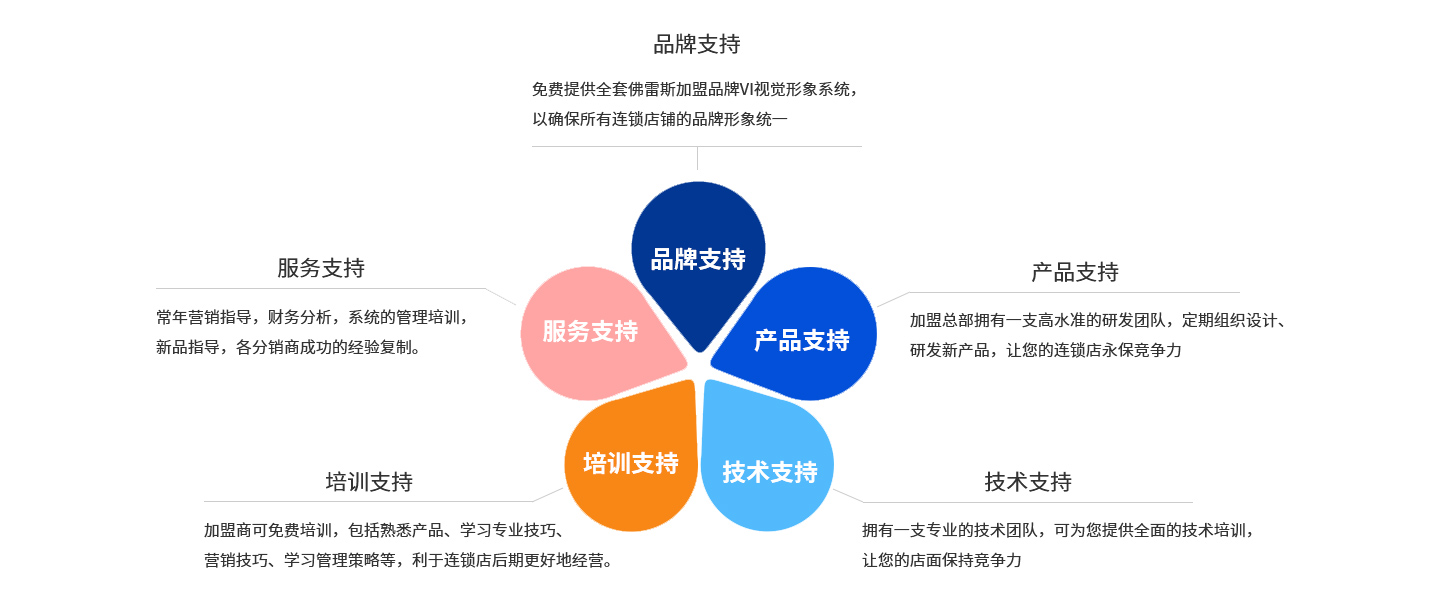 品牌支持

免费提供全套佛雷斯加盟品牌VI视觉形象系统，以确保所有连锁店铺的品牌形象统一

服务支持

常年营销指导，财务分析，系统的管理培训，新品指导，各分销商成功的经验复制。

品牌支持

服务支持

产品支持

培训支持

技术支持

产品支持

加盟总部拥有一支高水准的研发团队，定期组织设计、研发新产品，让您的连锁店永保竞争力

培训支持

加盟商可免费培训，包括熟悉产品、学习专业技巧、营销技巧、学习管理策略等，利于连锁店后期更好地经营。

技术支持

拥有一支专业的技术团队，可为您提供全面的技术培训，让您的店面保持竞争力